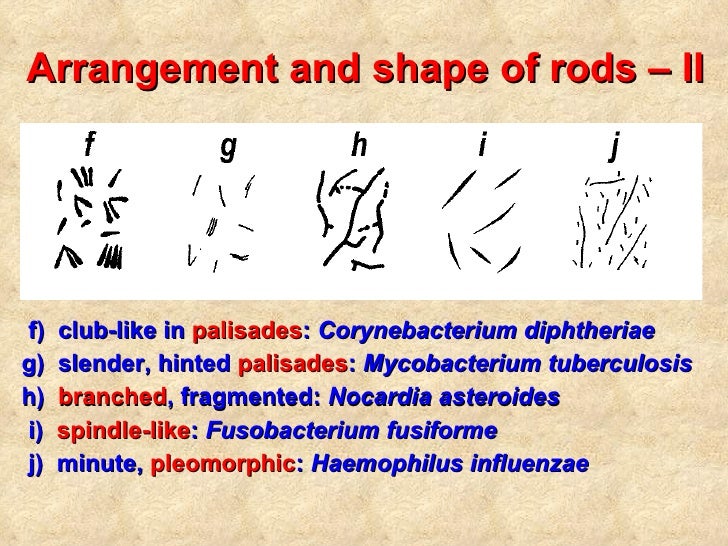 Arrangement and shape of rods – II

f g h i j

f) club-like in palisades: Corynebacterium diphtheriae
g) slender, hinted palisades: Mycobacterium tuberculosis
h) branched, fragmented: Nocardia asteroides
i) spindle-like: Fusobacterium fusiforme
j) minute, pleomorphic: Haemophilus influenzae